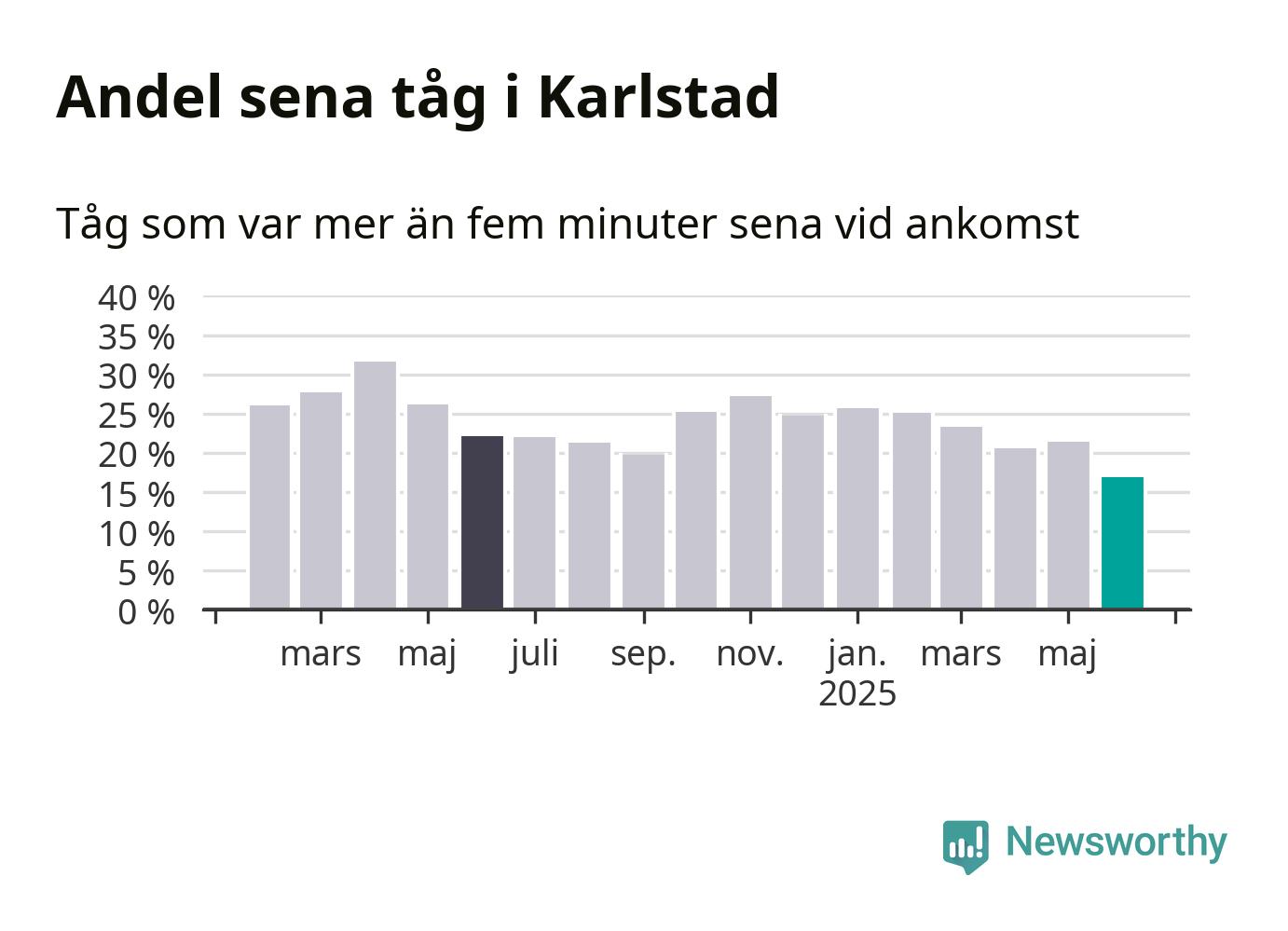 Andel sena tåg i Karlstad

Tåg som var mer än fem minuter sena vid ankomst

40 %
35 %
30 %
25 %
20 %
15 %
10 %
5 %
0 %

mars maj juli sep. nov. jan. 2025 mars maj

Newsworthy